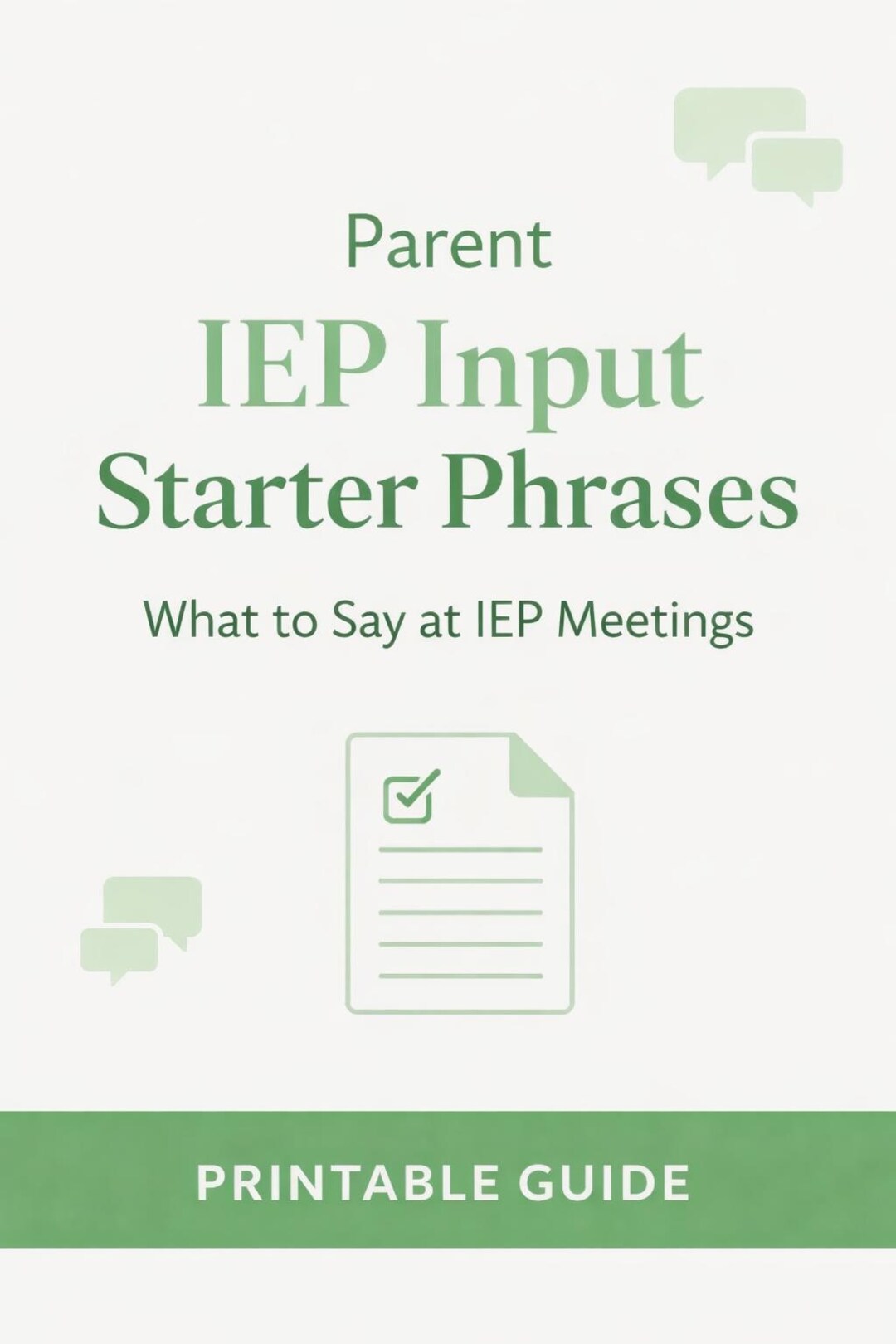 Parent
IEP Input
Starter Phrases

What to Say at IEP Meetings

PRINTABLE GUIDE